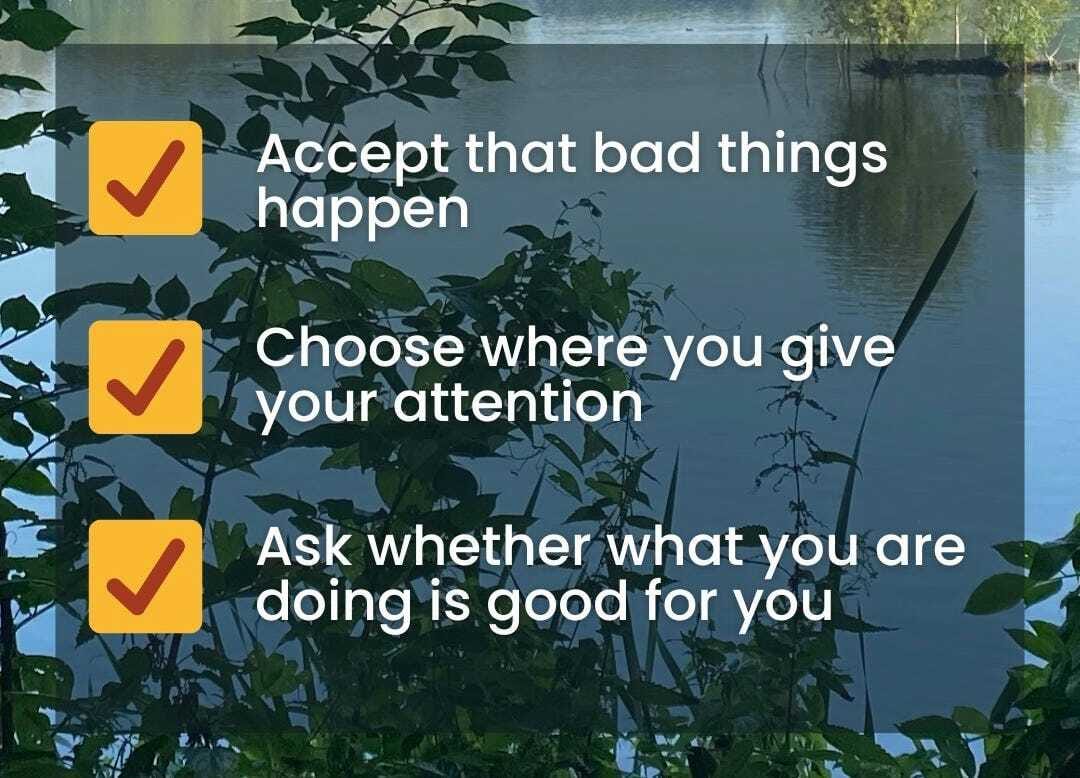 Accept that bad things happen

Choose where you give your attention

Ask whether what you are doing is good for you